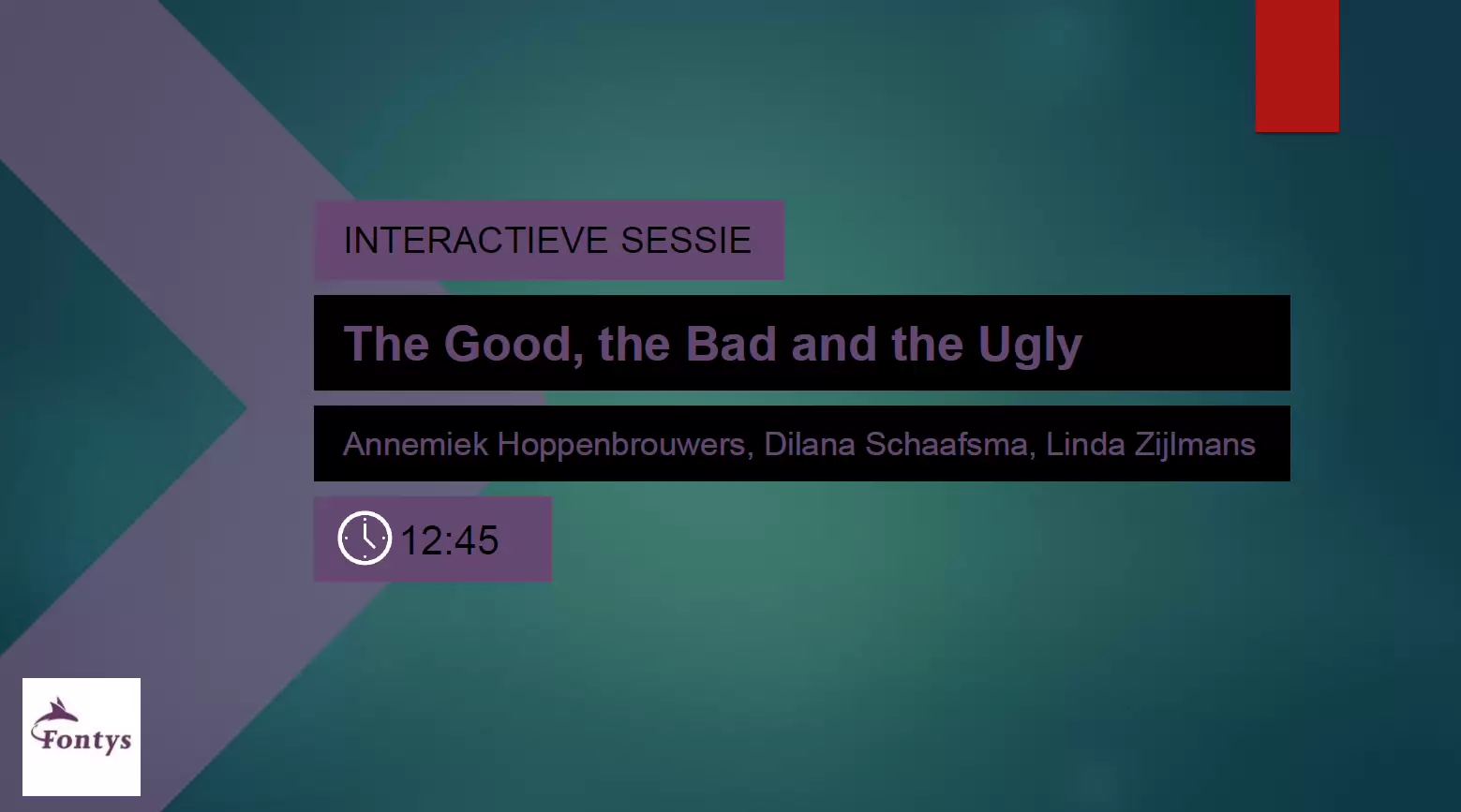 INTERACTIEVE SESSIE

The Good, the Bad and the Ugly

Annemiek Hoppenbrouwers, Dilana Schaafsma, Linda Zijlmans

12:45

Fontys